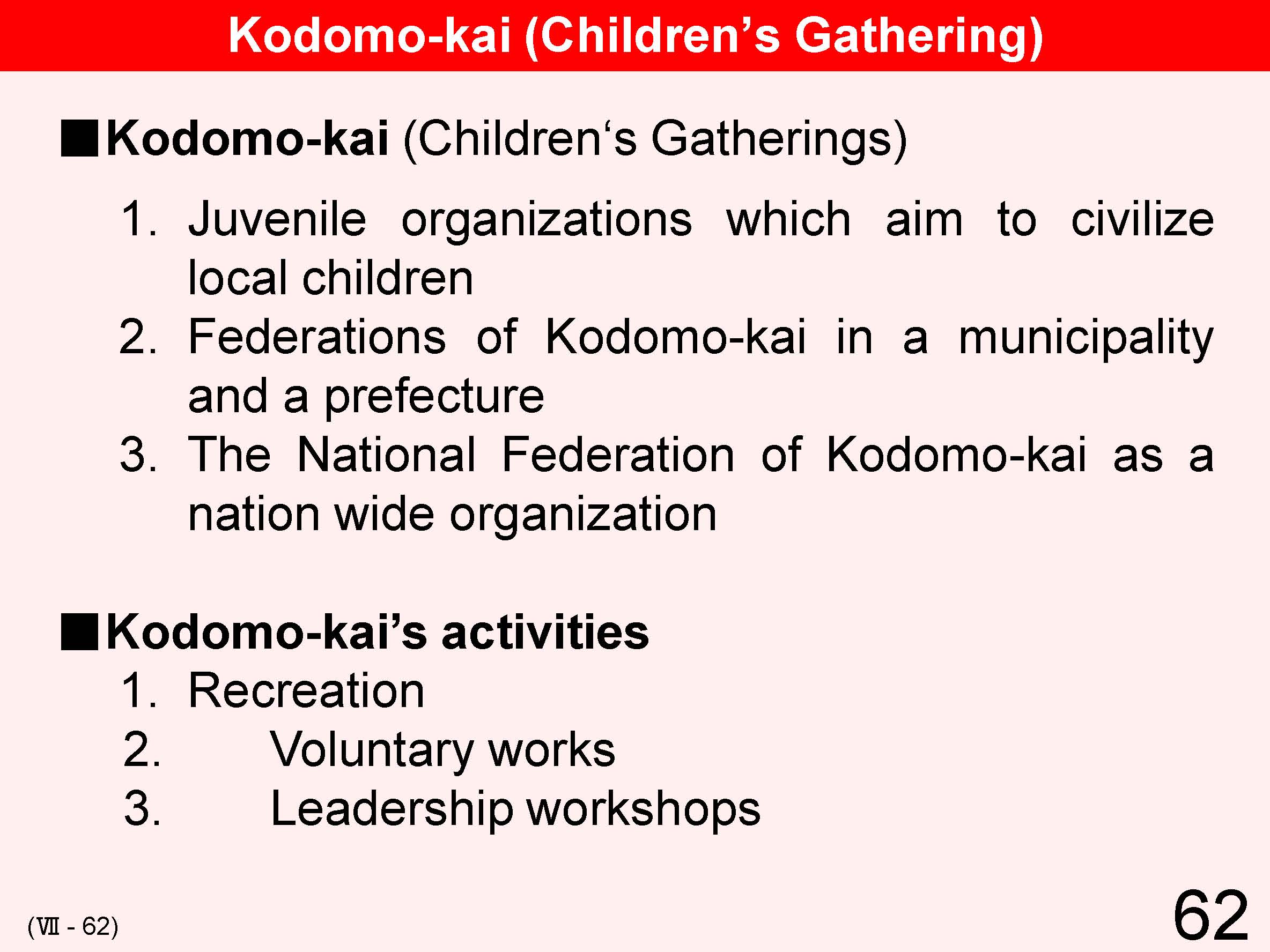 Kodomo-kai (Children’s Gathering)

■Kodomo-kai (Children‘s Gatherings)

1. Juvenile organizations which aim to civilize local children
2. Federations of Kodomo-kai in a municipality and a prefecture
3. The National Federation of Kodomo-kai as a nation wide organization

■Kodomo-kai’s activities
1. Recreation
2. Voluntary works
3. Leadership workshops

(Ⅶ - 62)

62